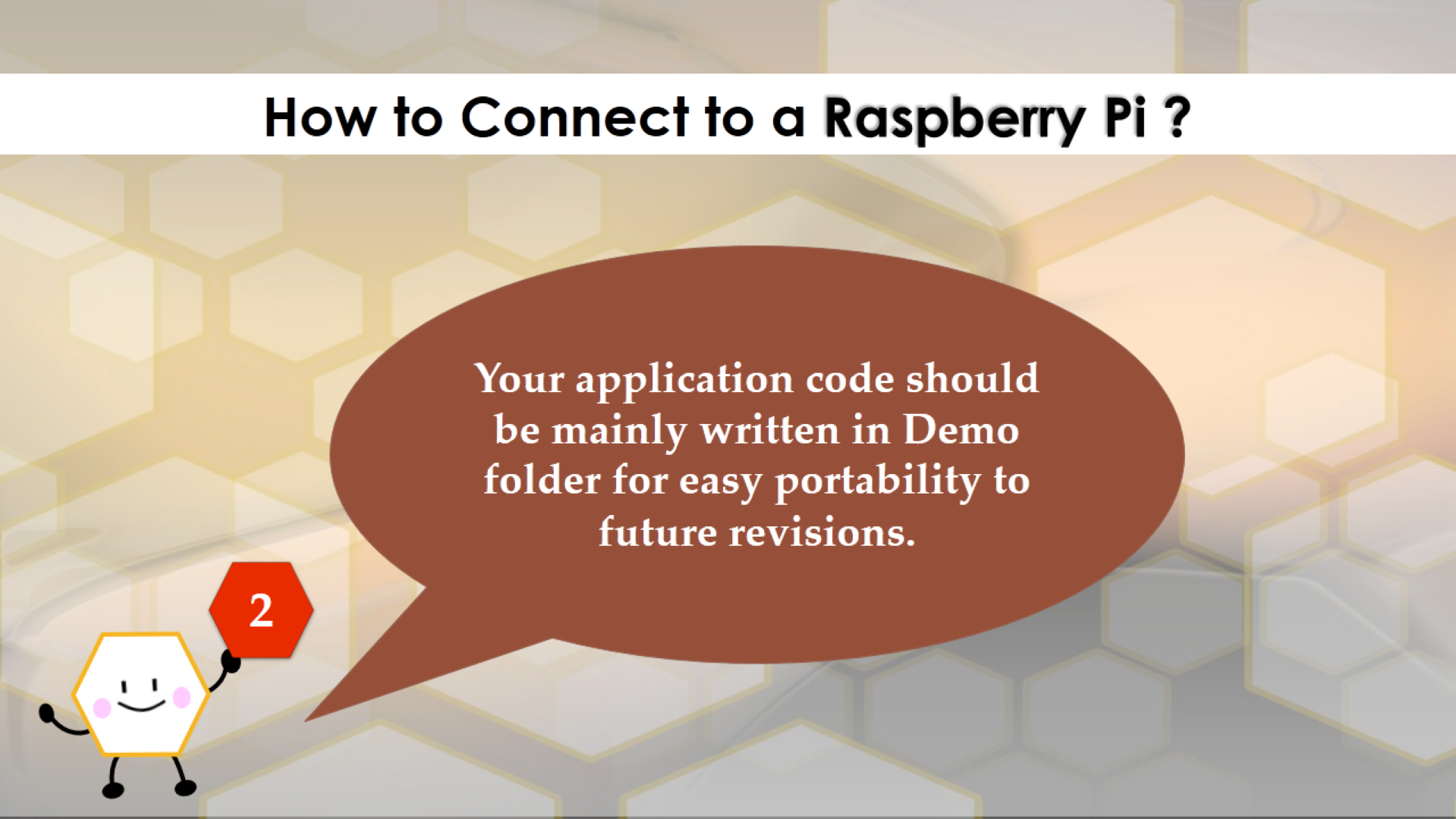 How to Connect to a Raspberry Pi ?

Your application code should be mainly written in Demo folder for easy portability to future revisions.

2